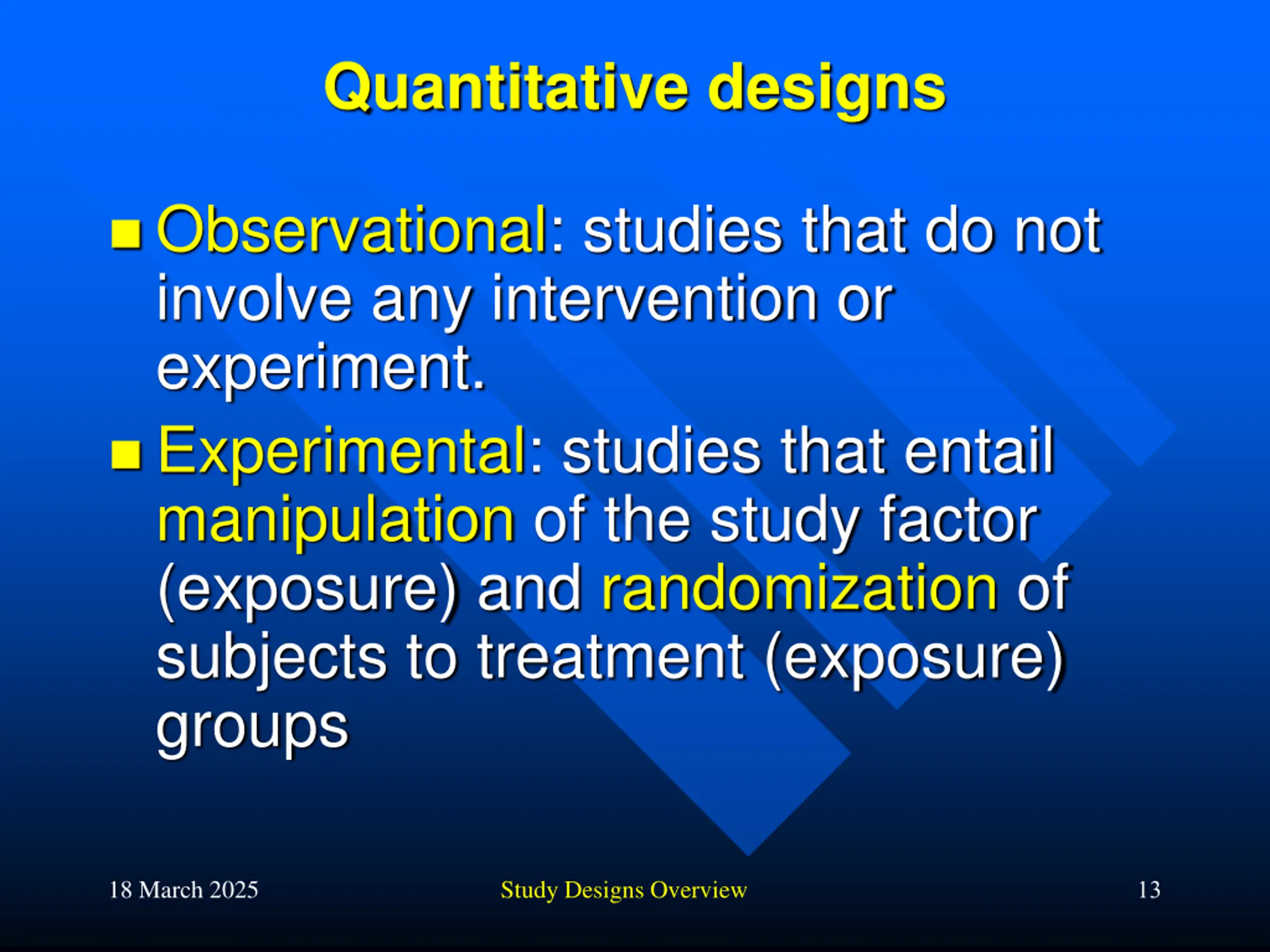 Quantitative designs

■ Observational: studies that do not involve any intervention or experiment.

■ Experimental: studies that entail manipulation of the study factor (exposure) and randomization of subjects to treatment (exposure) groups

18 March 2025 Study Designs Overview 13